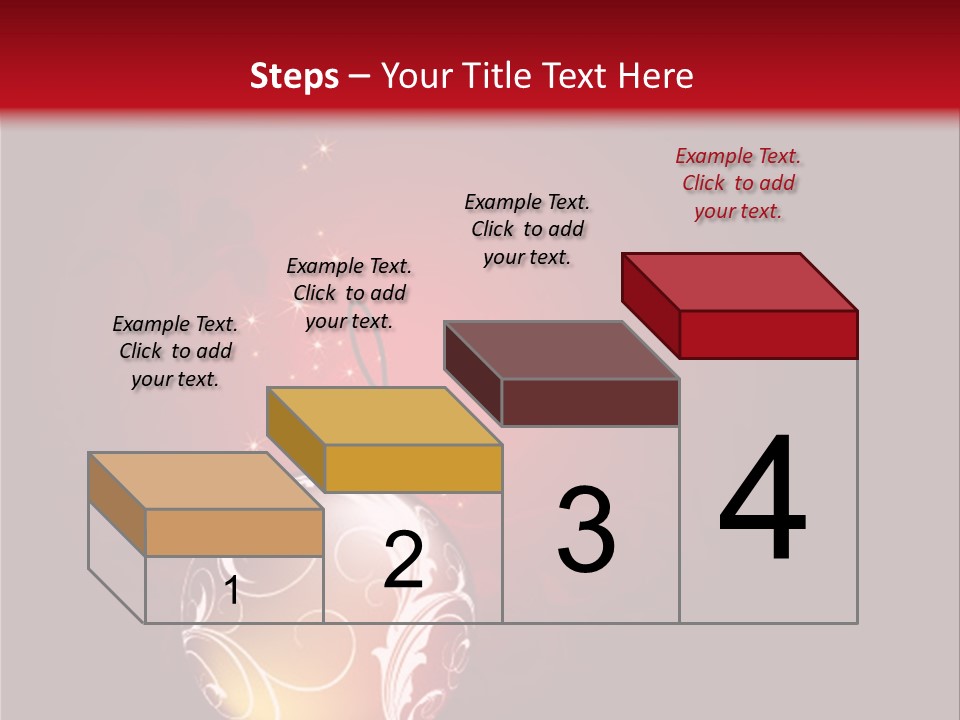 Steps – Your Title Text Here

Example Text. Click to add your text.

Example Text. Click to add your text.

Example Text. Click to add your text.

Example Text. Click to add your text.

1

2

3

4